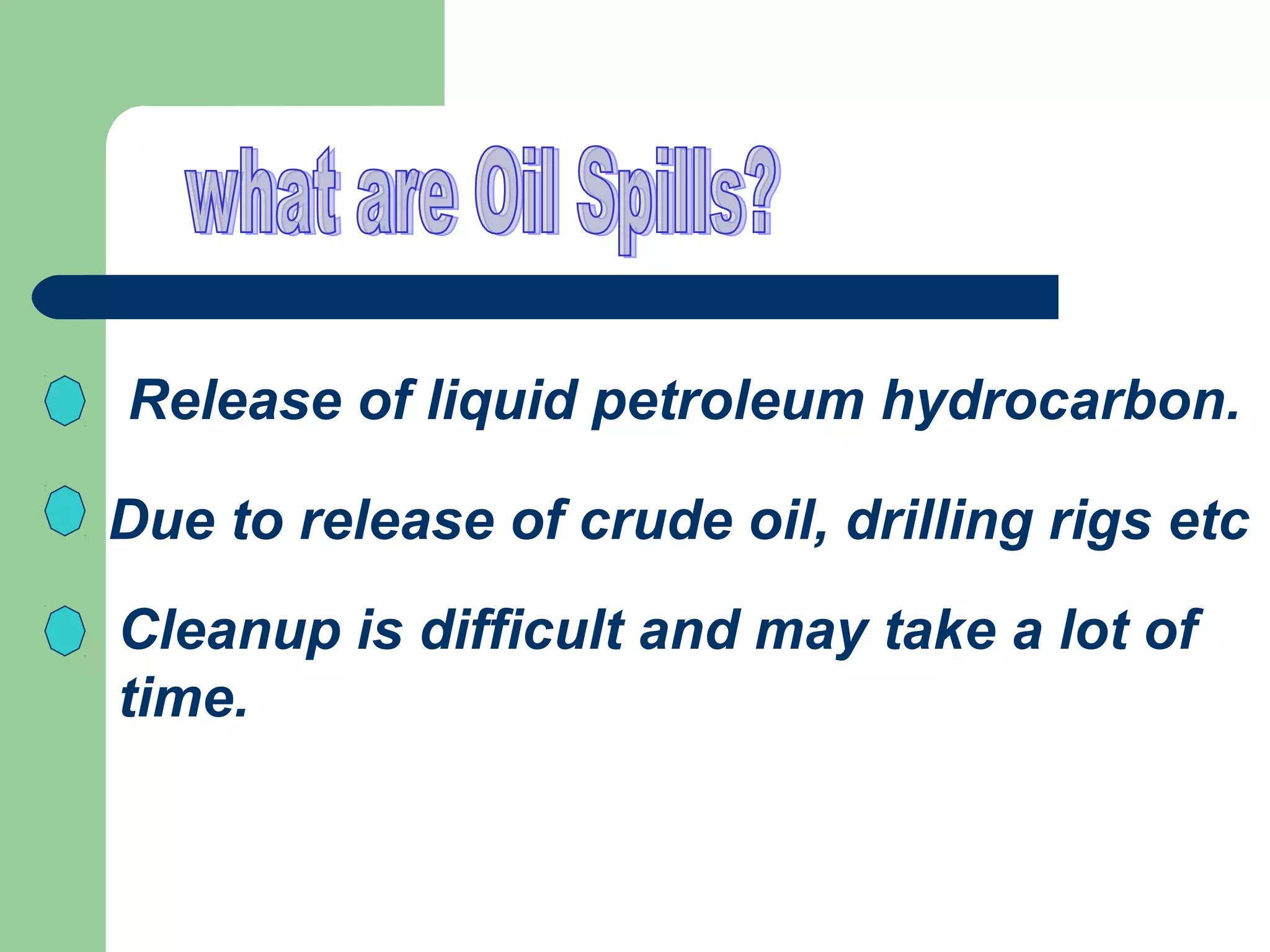 what are Oil Spills?

Release of liquid petroleum hydrocarbon.

Due to release of crude oil, drilling rigs etc

Cleanup is difficult and may take a lot of time.